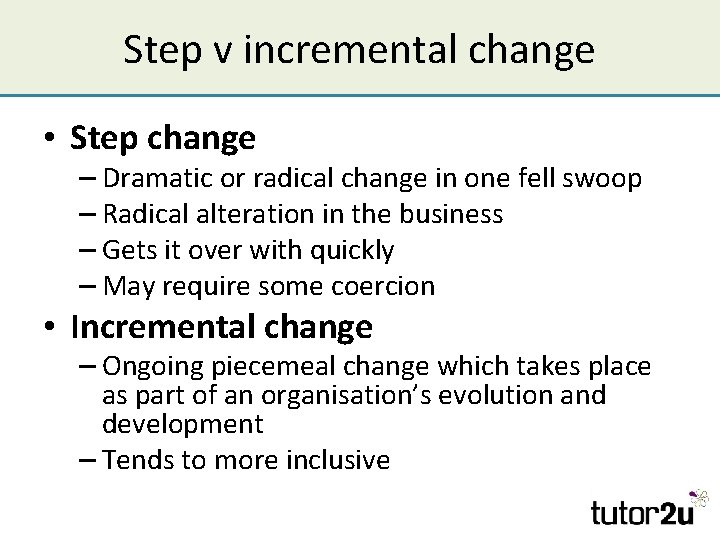 Step v incremental change

• Step change
– Dramatic or radical change in one fell swoop
– Radical alteration in the business
– Gets it over with quickly
– May require some coercion

• Incremental change
– Ongoing piecemeal change which takes place as part of an organisation's evolution and development
– Tends to more inclusive

tutor2u